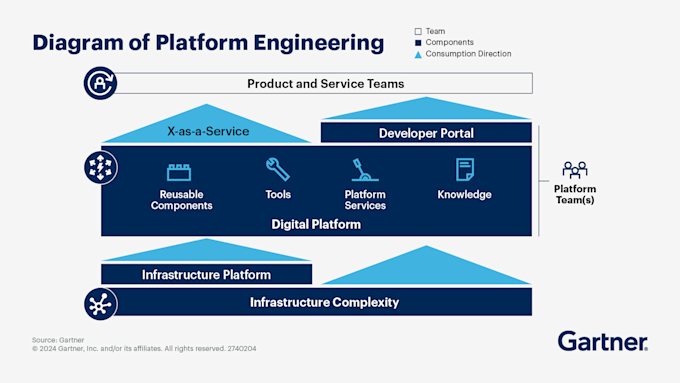 Diagram of Platform Engineering

Team
Components
Consumption Direction

Product and Service Teams

X-as-a-Service

Developer Portal

Reusable Components

Tools

Platform Services

Knowledge

Digital Platform

Platform Team(s)

Infrastructure Platform

Infrastructure Complexity

Source: Gartner
© 2024 Gartner, Inc. and/or its affiliates. All rights reserved. 2740204

Gartner.